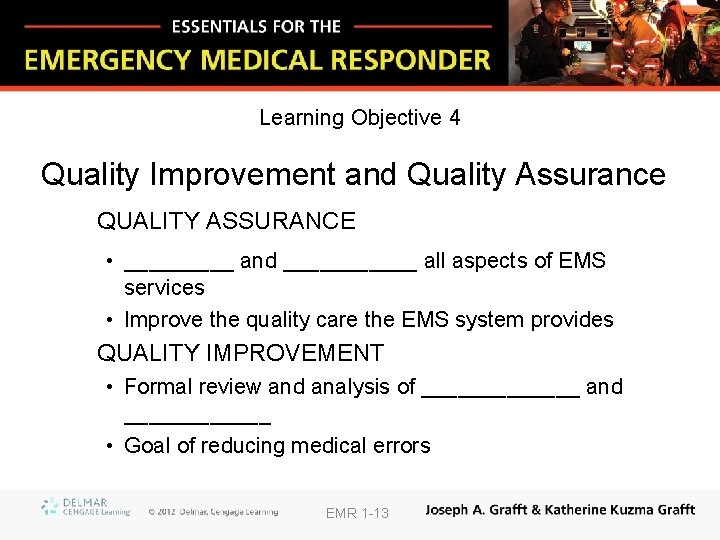 ESSENTIALS FOR THE
EMERGENCY MEDICAL RESPONDER

Learning Objective 4

Quality Improvement and Quality Assurance

QUALITY ASSURANCE

• _________ and ___________ all aspects of EMS services
• Improve the quality care the EMS system provides

QUALITY IMPROVEMENT

• Formal review and analysis of _____________ and ____________
• Goal of reducing medical errors

DELMAR CENGAGE Learning © 2012 Delmar, Cengage Learning EMR 1-13 Joseph A. Grafft & Katherine Kuzma Grafft